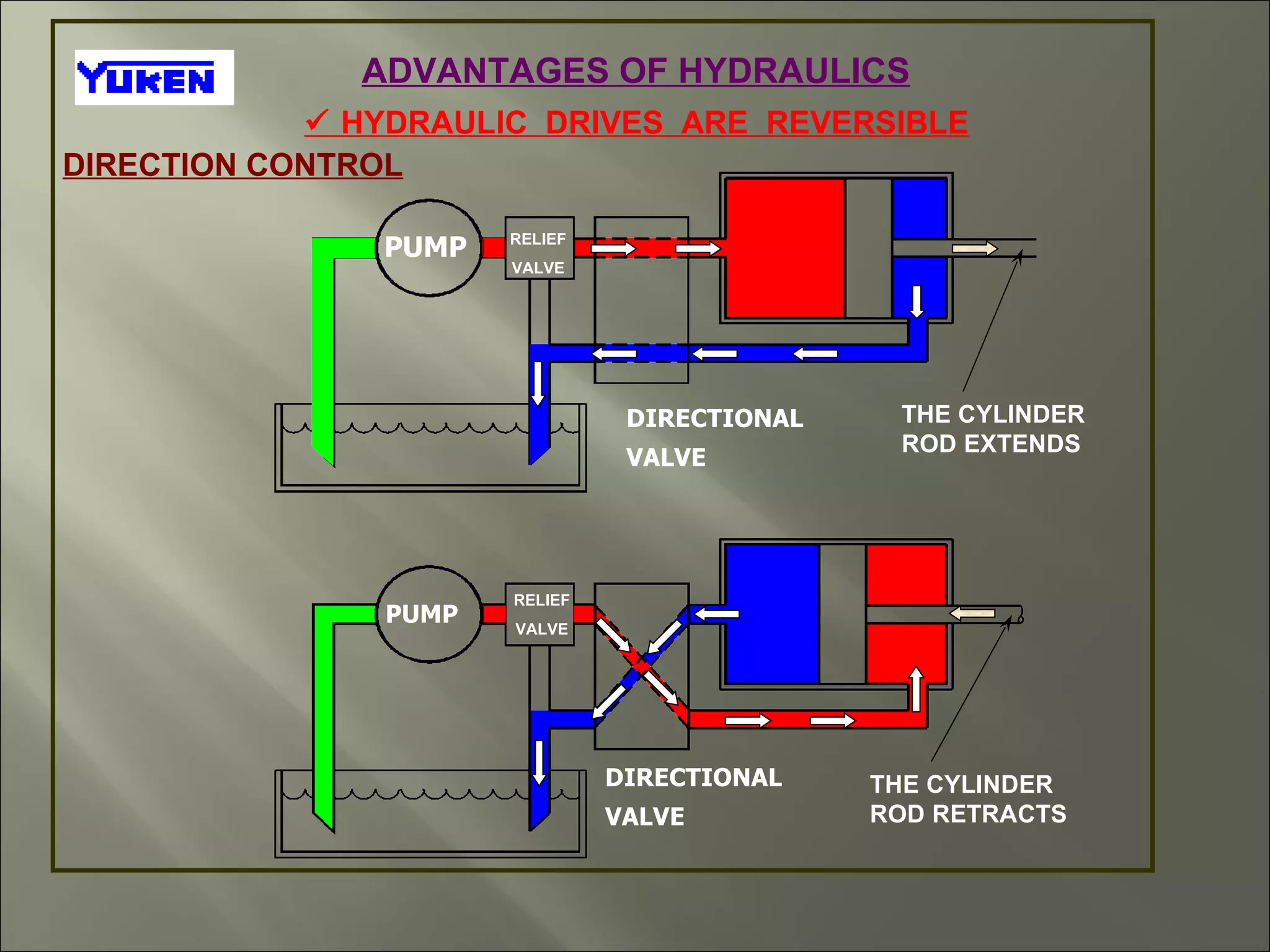 YUKEN

ADVANTAGES OF HYDRAULICS

✓ HYDRAULIC DRIVES ARE REVERSIBLE

DIRECTION CONTROL

PUMP

RELIEF VALVE

DIRECTIONAL VALVE

THE CYLINDER ROD EXTENDS

PUMP

RELIEF VALVE

DIRECTIONAL VALVE

THE CYLINDER ROD RETRACTS